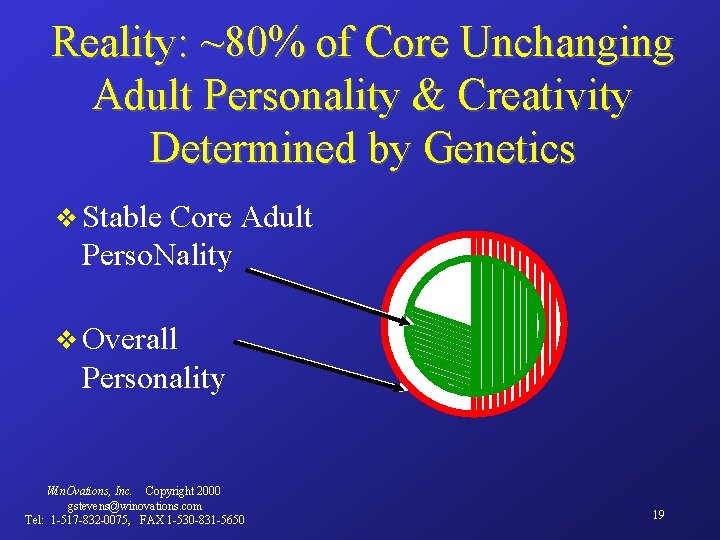 Reality: ~80% of Core Unchanging Adult Personality & Creativity Determined by Genetics

❖ Stable Core Adult PersoNality

❖ Overall Personality

WinOvations, Inc. Copyright 2000
gstevens@winovations.com
Tel: 1-517-832-0075, FAX 1-530-831-5650

19